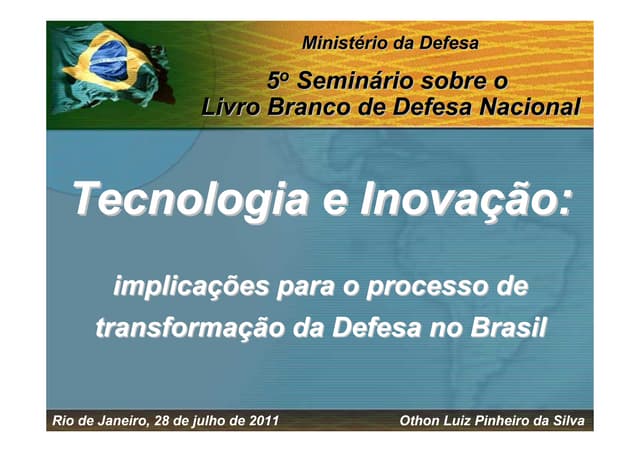 Ministério da Defesa

5º Seminário sobre o Livro Branco de Defesa Nacional

Tecnologia e Inovação:

implicações para o processo de transformação da Defesa no Brasil

Rio de Janeiro, 28 de julho de 2011

Othon Luiz Pinheiro da Silva